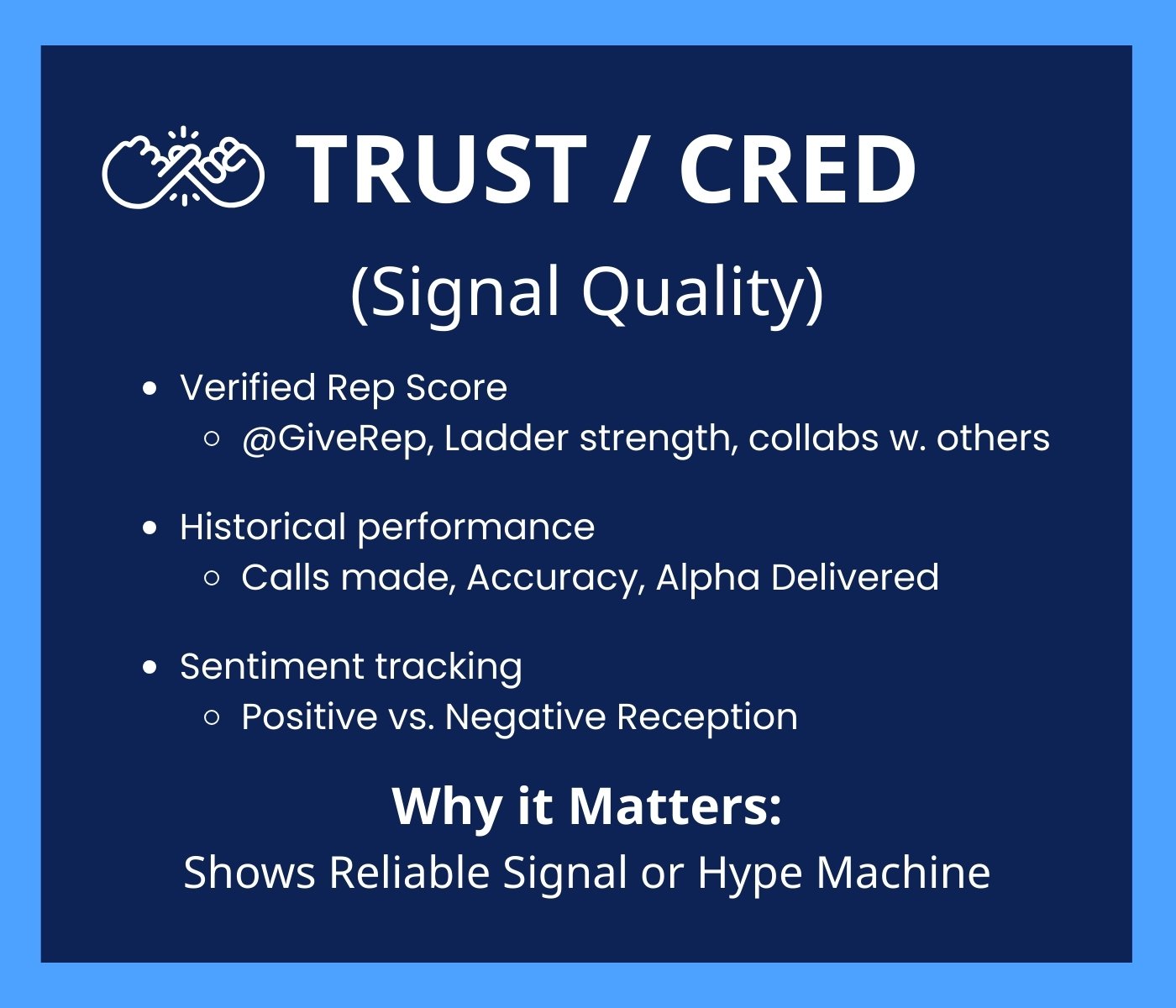 TRUST / CRED

(Signal Quality)

- Verified Rep Score
  - @GiveRep, Ladder strength, collabs w. others

- Historical performance
  - Calls made, Accuracy, Alpha Delivered

- Sentiment tracking
  - Positive vs. Negative Reception

Why it Matters:

Shows Reliable Signal or Hype Machine